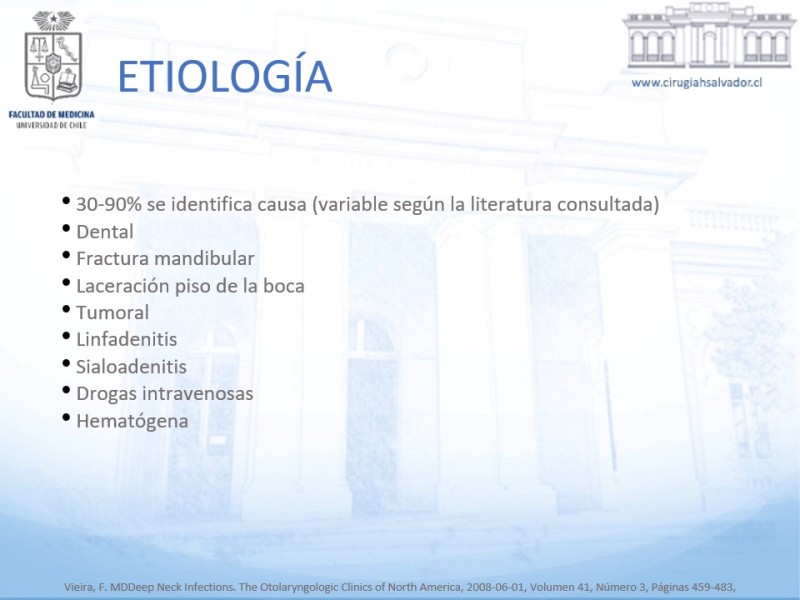 FACULTAD DE MEDICINA
UNIVERSIDAD DE CHILE

ETIOLOGÍA

www.cirugiahsalvador.cl

• 30-90% se identifica causa (variable según la literatura consultada)
• Dental
• Fractura mandibular
• Laceración piso de la boca
• Tumoral
• Linfadenitis
• Sialoadenitis
• Drogas intravenosas
• Hematógena

Vieira, F. MDDeep Neck Infections. The Otolaryngologic Clinics of North America, 2008-06-01, Volumen 41, Número 3, Páginas 459-483,